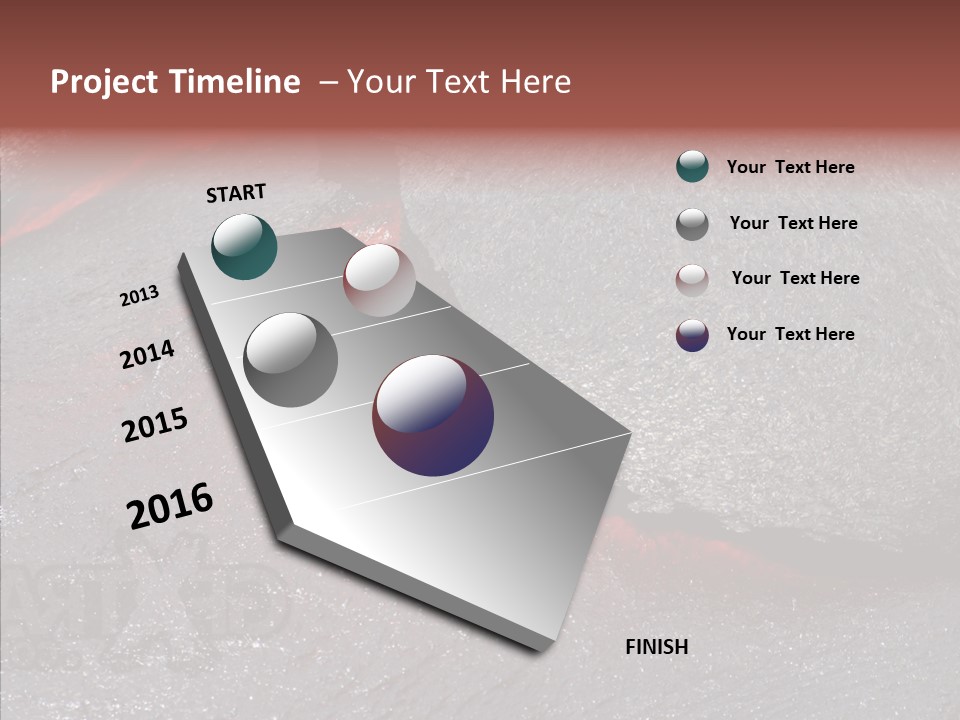 Project Timeline – Your Text Here

START

2013

2014

2015

2016

FINISH

Your Text Here

Your Text Here

Your Text Here

Your Text Here